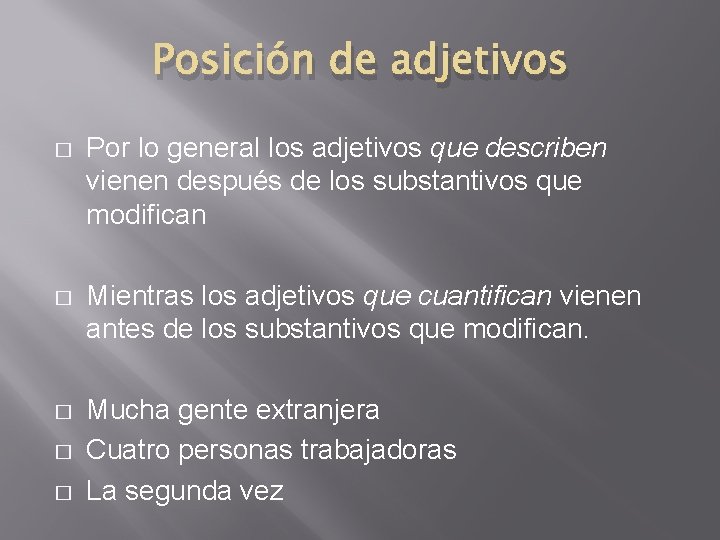 Posición de adjetivos

□ Por lo general los adjetivos que describen vienen después de los substantivos que modifican

□ Mientras los adjetivos que cuantifican vienen antes de los substantivos que modifican.

□ Mucha gente extranjera
□ Cuatro personas trabajadoras
□ La segunda vez